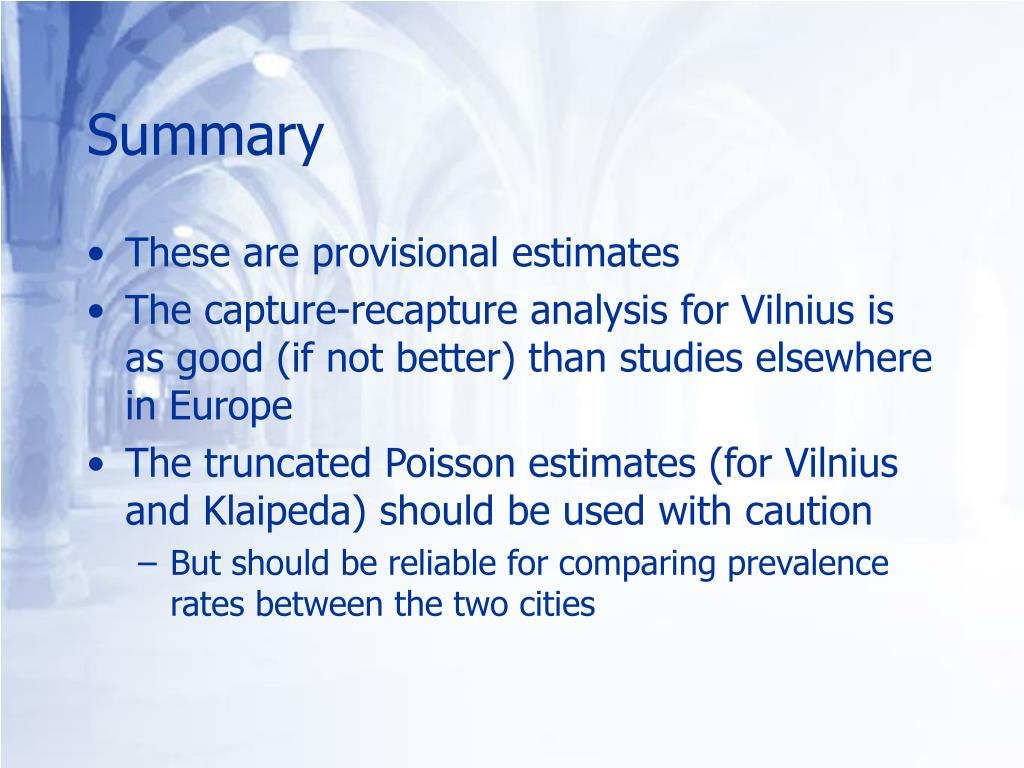 Summary

• These are provisional estimates
• The capture-recapture analysis for Vilnius is as good (if not better) than studies elsewhere in Europe
• The truncated Poisson estimates (for Vilnius and Klaipeda) should be used with caution
– But should be reliable for comparing prevalence rates between the two cities